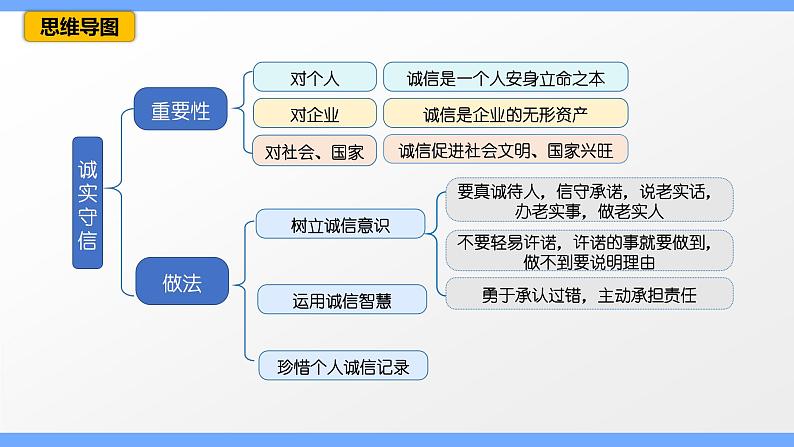 思维导图

诚实守信

重要性

对个人
诚信是一个人安身立命之本

对企业
诚信是企业的无形资产

对社会、国家
诚信促进社会文明、国家兴旺

做法

树立诚信意识
要真诚待人，信守承诺，说老实话，办老实事，做老实人
不要轻易许诺，许诺的事就要做到，做不到要说明理由
勇于承认过错，主动承担责任

运用诚信智慧

珍惜个人诚信记录